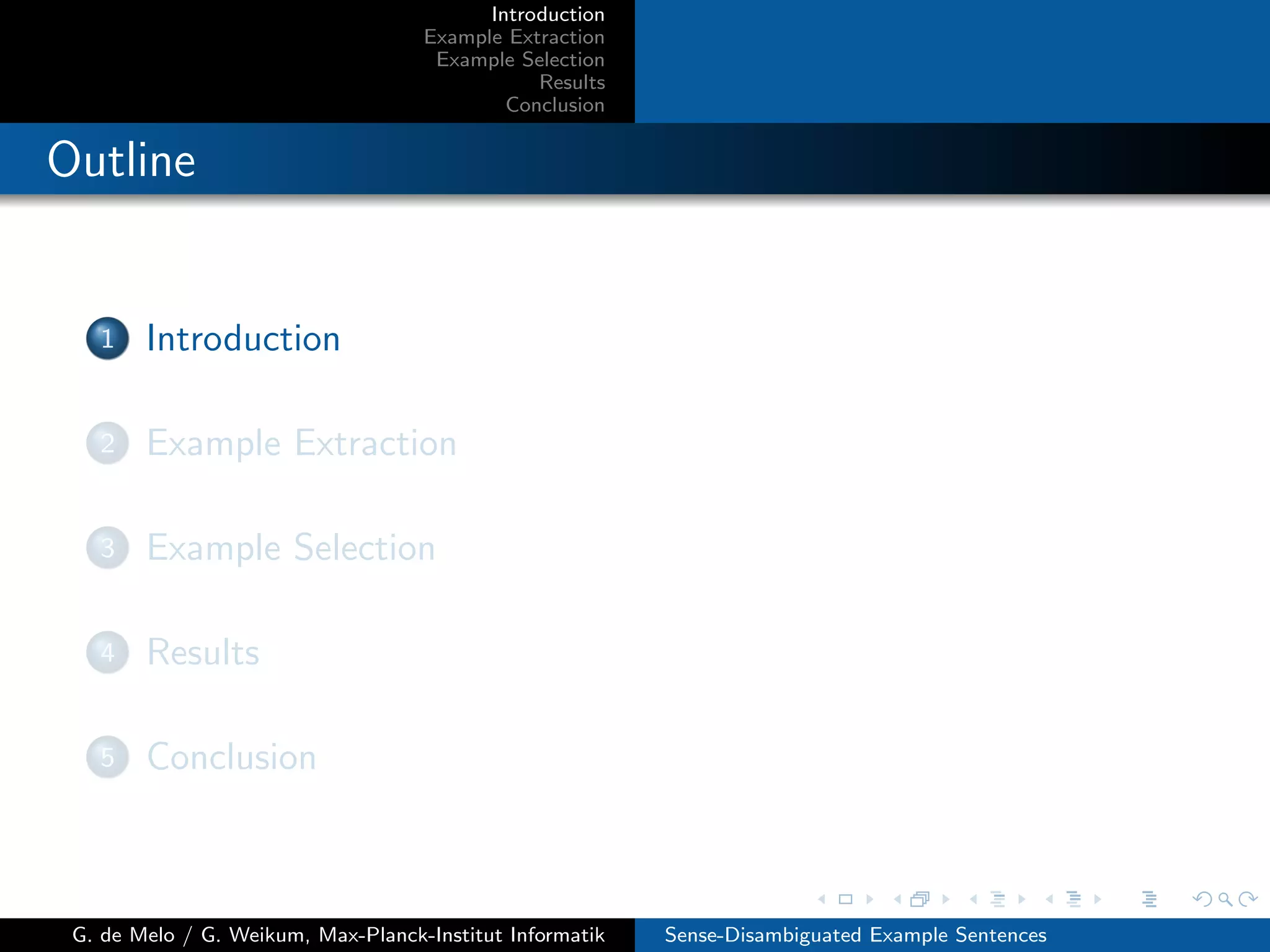 Introduction
Example Extraction
Example Selection
Results
Conclusion

Outline

1 Introduction

2 Example Extraction

3 Example Selection

4 Results

5 Conclusion

G. de Melo / G. Weikum, Max-Planck-Institut Informatik

Sense-Disambiguated Example Sentences